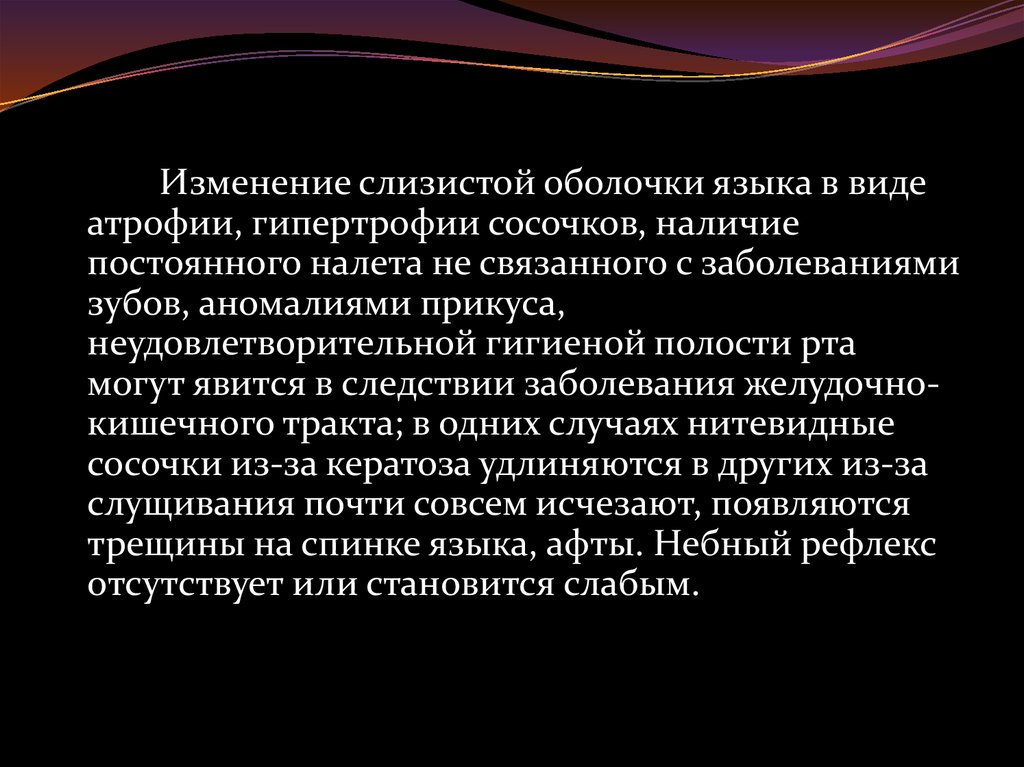 Изменение слизистой оболочки языка в виде атрофии, гипертрофии сосочков, наличие постоянного налета не связанного с заболеваниями зубов, аномалиями прикуса, неудовлетворительной гигиеной полости рта могут явится в следствии заболевания желудочно-кишечного тракта; в одних случаях нитевидные сосочки из-за кератоза удлиняются в других из-за слущивания почти совсем исчезают, появляются трещины на спинке языка, афты. Небный рефлекс отсутствует или становится слабым.